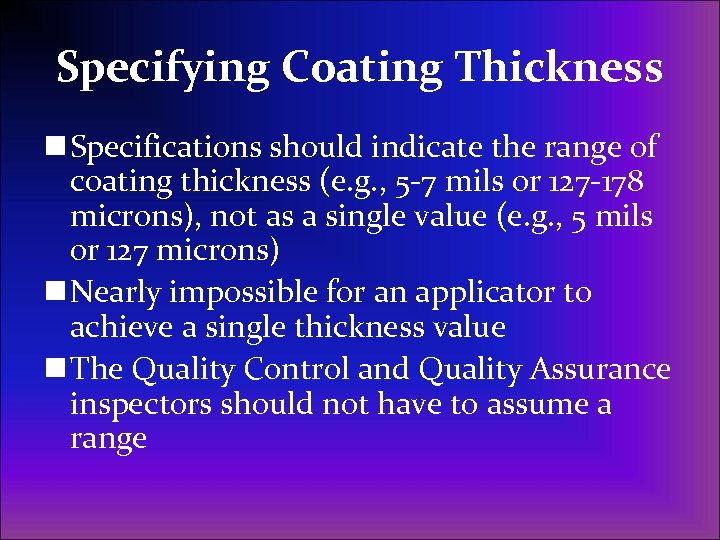 Specifying Coating Thickness

■ Specifications should indicate the range of coating thickness (e.g., 5-7 mils or 127-178 microns), not as a single value (e.g., 5 mils or 127 microns)

■ Nearly impossible for an applicator to achieve a single thickness value

■ The Quality Control and Quality Assurance inspectors should not have to assume a range